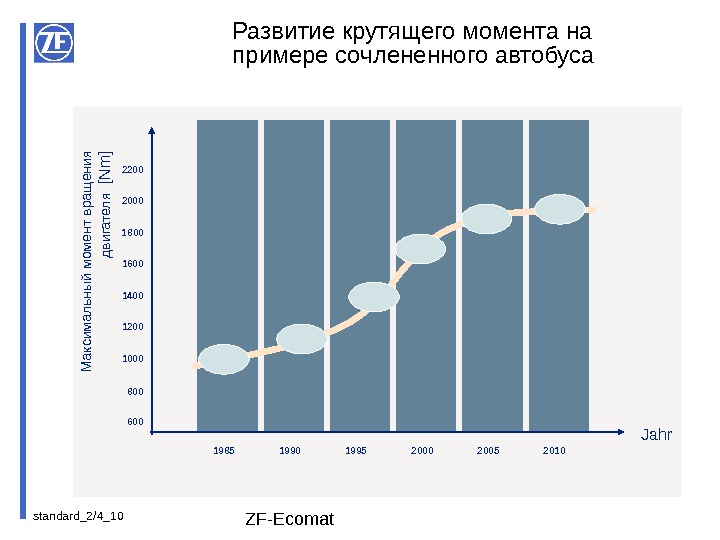 ZF

Развитие крутящего момента на примере сочлененного автобуса

Максимальный момент вращения двигателя [Nm]

2200
2000
1800
1600
1400
1200
1000
800
600

1985
1990
1995
2000
2005
2010

Jahr

standard_2/4_10

ZF-Ecomat